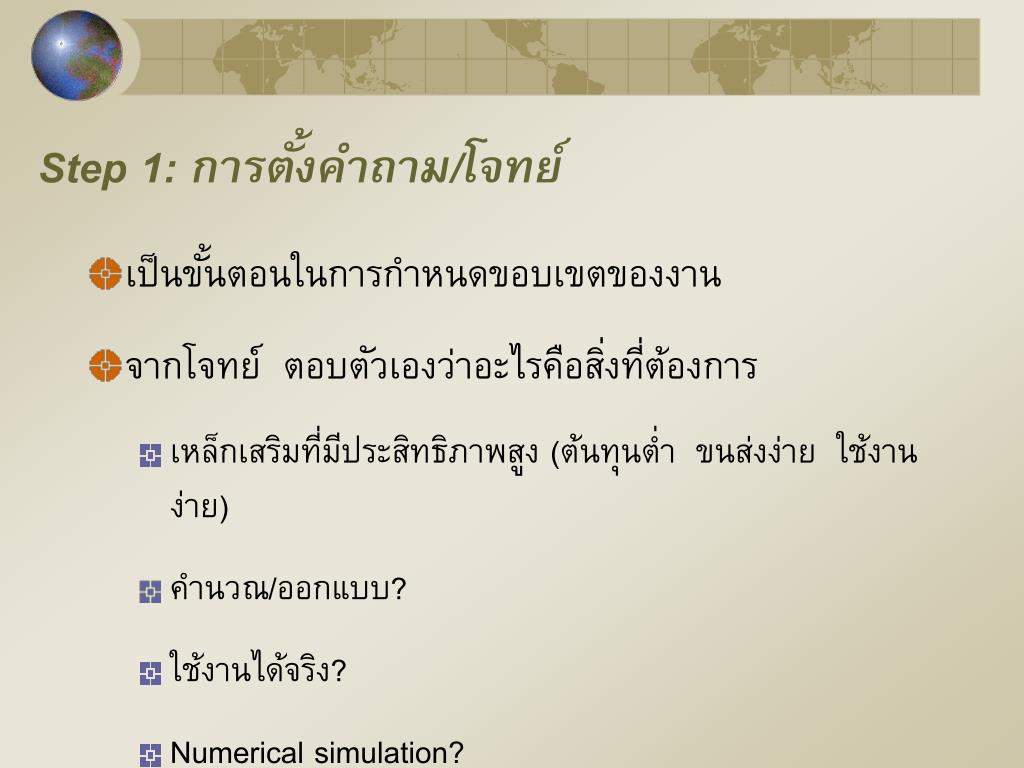 Step 1: การตั้งคำถาม/โจทย์

เป็นขั้นตอนในการกำหนดขอบเขตของงาน

จากโจทย์ ตอบตัวเองว่าอะไรคือสิ่งที่ต้องการ

เหล็กเสริมที่มีประสิทธิภาพสูง (ต้นทุนต่ำ ขนส่งง่าย ใช้งานง่าย)

คำนวณ/ออกแบบ?

ใช้งานได้จริง?

Numerical simulation?